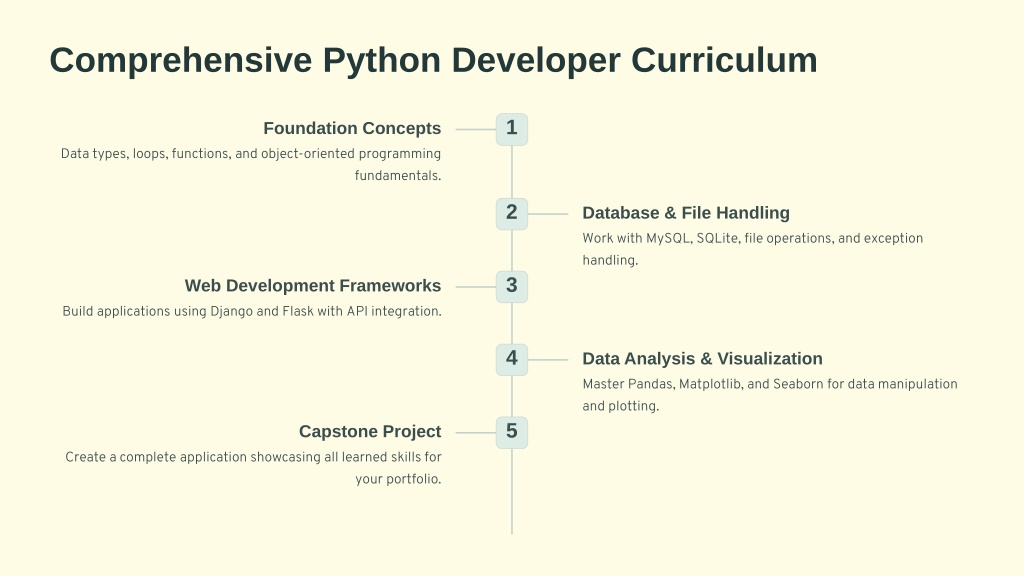 Comprehensive Python Developer Curriculum

1

Foundation Concepts

Data types, loops, functions, and object-oriented programming fundamentals.

2

Database & File Handling

Work with MySQL, SQLite, file operations, and exception handling.

3

Web Development Frameworks

Build applications using Django and Flask with API integration.

4

Data Analysis & Visualization

Master Pandas, Matplotlib, and Seaborn for data manipulation and plotting.

5

Capstone Project

Create a complete application showcasing all learned skills for your portfolio.